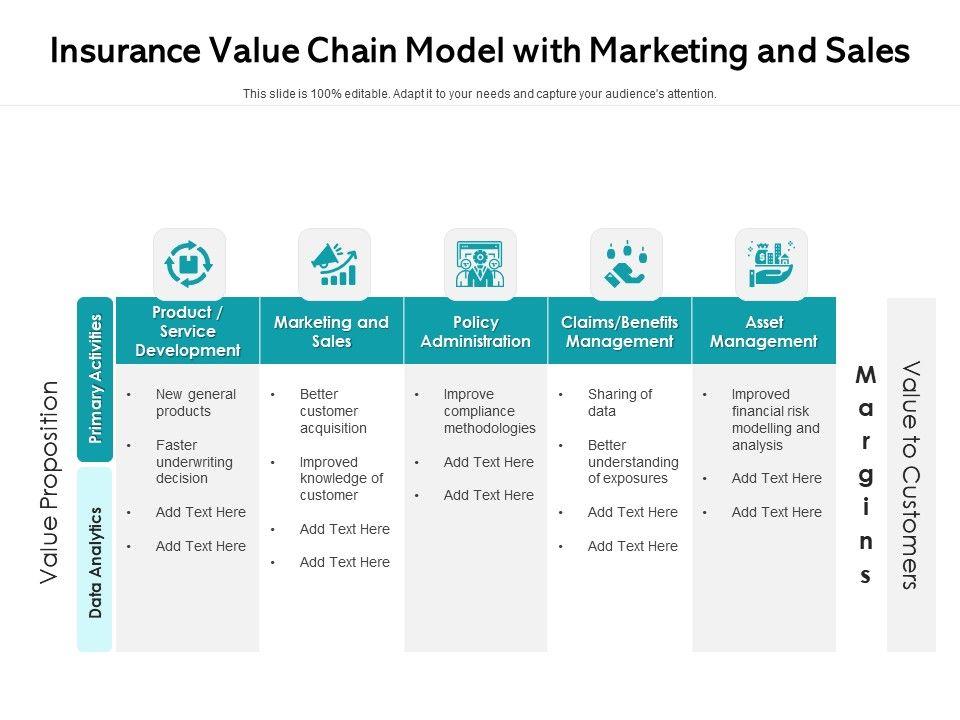 Insurance Value Chain Model with Marketing and Sales

This slide is 100% editable. Adapt it to your needs and capture your audience's attention.

Value Proposition

Primary Activities

Data Analytics

Product / Service Development
- New general products
- Faster underwriting decision
- Add Text Here
- Add Text Here

Marketing and Sales
- Better customer acquisition
- Improved knowledge of customer
- Add Text Here
- Add Text Here

Policy Administration
- Improve compliance methodologies
- Add Text Here
- Add Text Here

Claims/Benefits Management
- Sharing of data
- Better understanding of exposures
- Add Text Here
- Add Text Here

Asset Management
- Improved financial risk modelling and analysis
- Add Text Here
- Add Text Here

Margins

Value to Customers